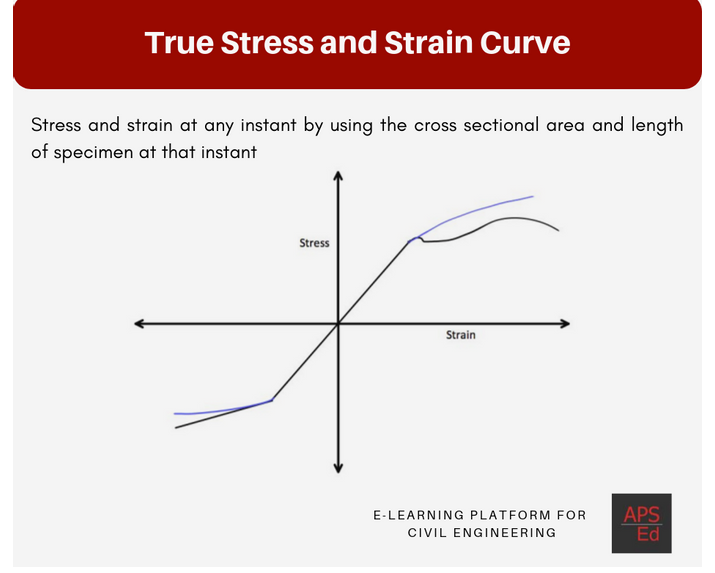 True Stress and Strain Curve

Stress and strain at any instant by using the cross sectional area and length of specimen at that instant

Stress

Strain

E-LEARNING PLATFORM FOR CIVIL ENGINEERING

APS Ed